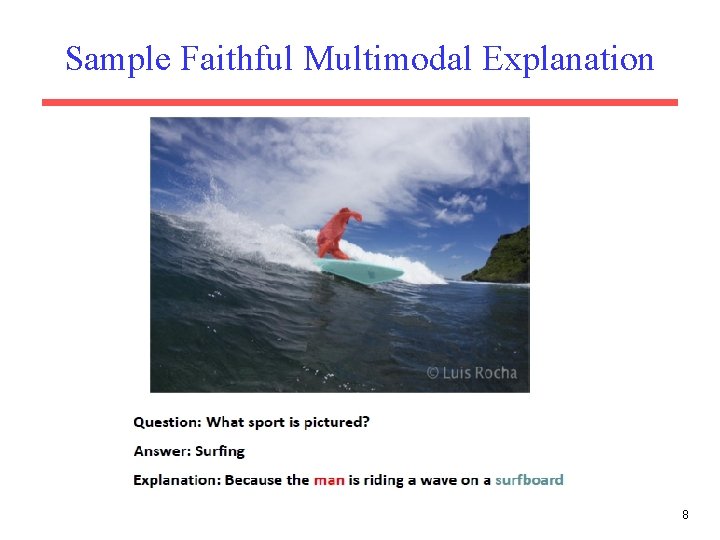 Sample Faithful Multimodal Explanation

© Luis Rocha

Question: What sport is pictured?

Answer: Surfing

Explanation: Because the man is riding a wave on a surfboard

8